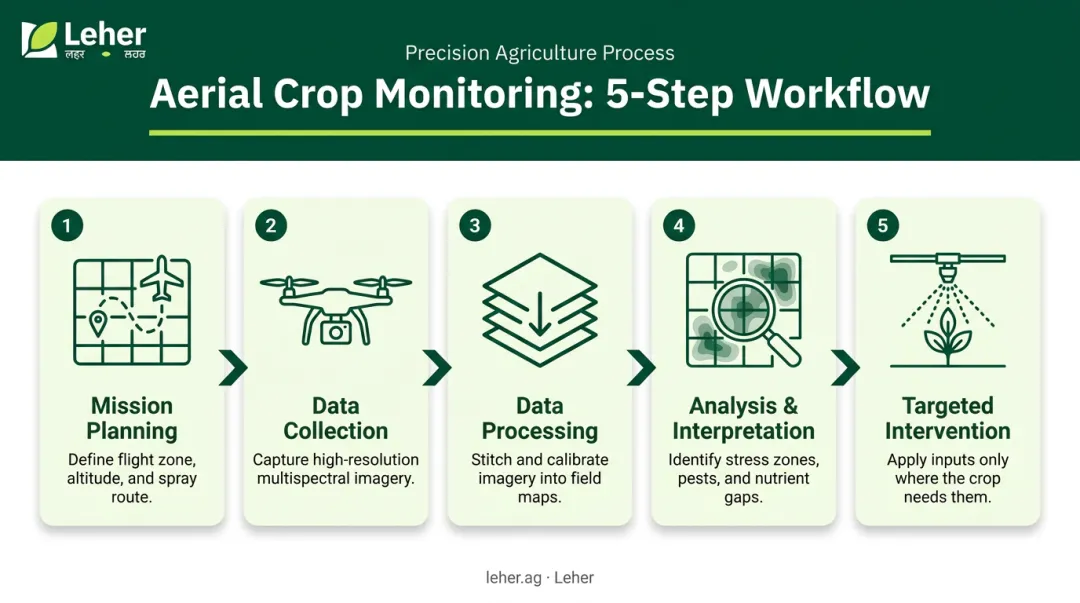 Leher
लहर ਲਹਰ

Precision Agriculture Process

Aerial Crop Monitoring: 5-Step Workflow

1

Mission Planning

Define flight zone, altitude, and spray route.

2

Data Collection

Capture high-resolution multispectral imagery.

3

Data Processing

Stitch and calibrate imagery into field maps.

4

Analysis & Interpretation

Identify stress zones, pests, and nutrient gaps.

5

Targeted Intervention

Apply inputs only where the crop needs them.

leher.ag · Leher